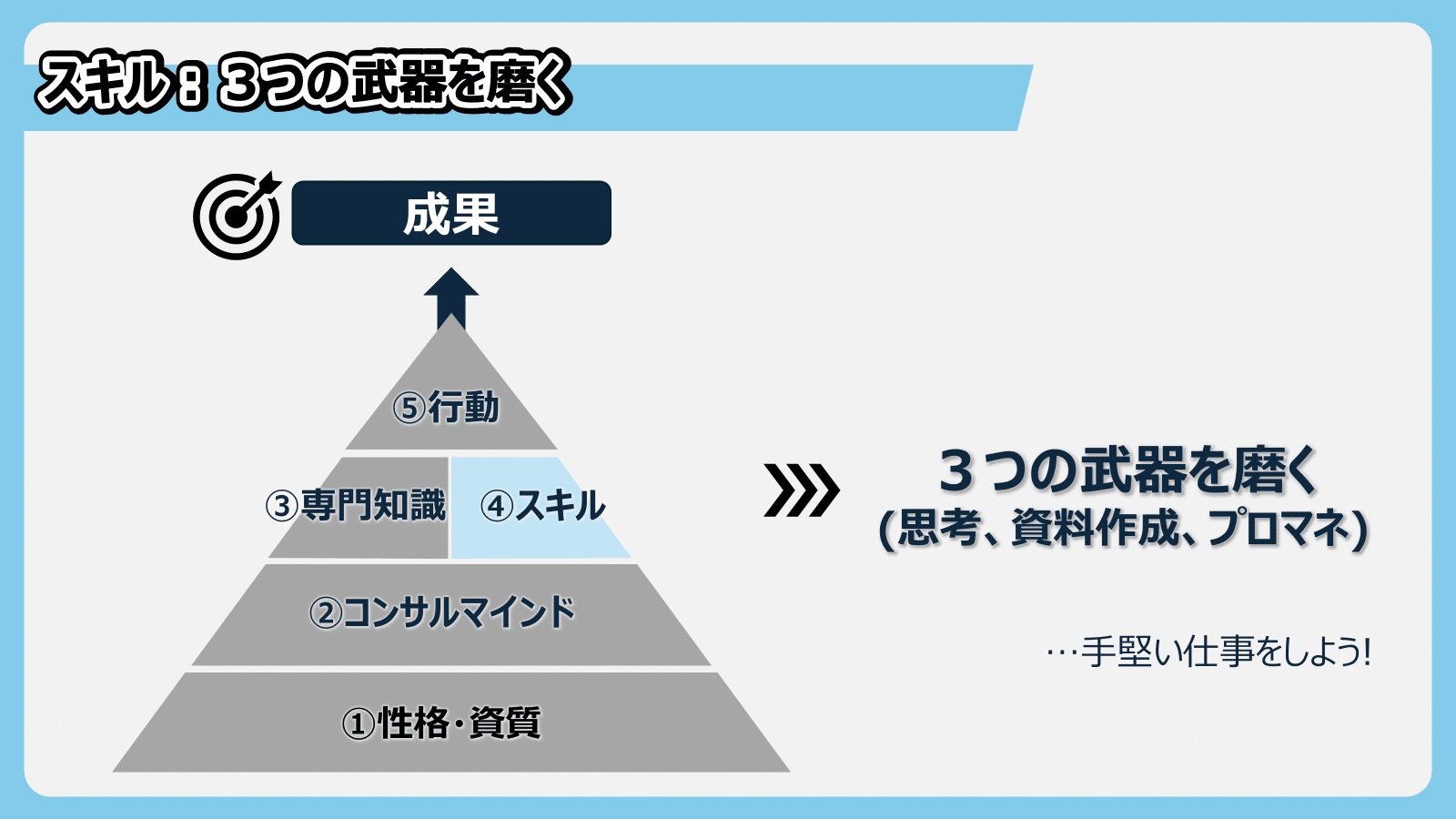 スキル：3つの武器を磨く

成果

⑤行動

③専門知識

④スキル

②コンサルマインド

①性格・資質

３つの武器を磨く
(思考、資料作成、プロマネ)

…手堅い仕事をしよう!